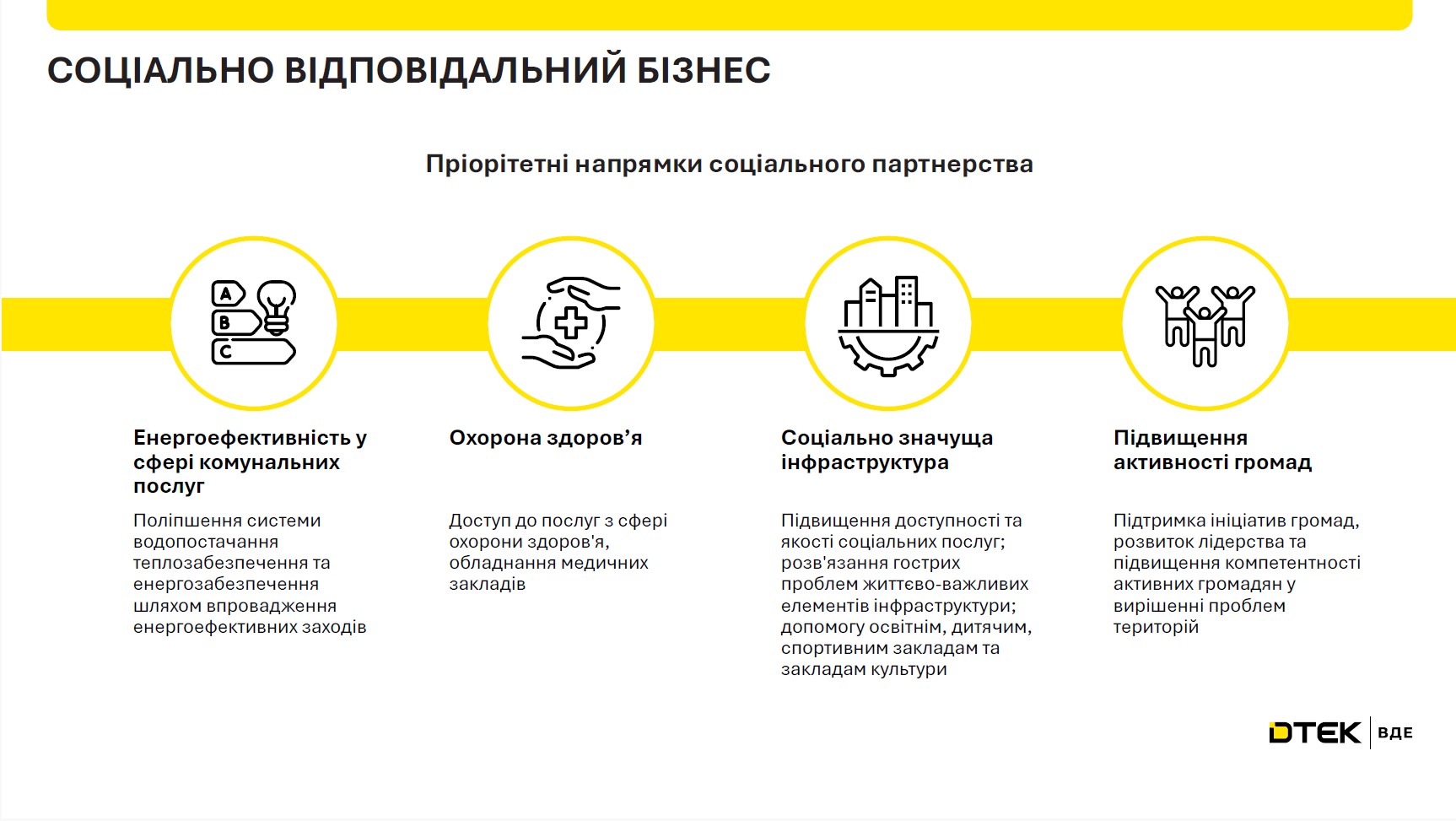 СОЦІАЛЬНО ВІДПОВІДАЛЬНИЙ БІЗНЕС

Пріорітетні напрямки соціального партнерства

A
B
C

Енергоефективність у сфері комунальних послуг

Поліпшення системи водопостачання теплозабезпечення та енергозабезпечення шляхом впровадження енергоефективних заходів

Охорона здоров’я

Доступ до послуг з сфері охорони здоров'я, обладнання медичних закладів

Соціально значуща інфраструктура

Підвищення доступності та якості соціальних послуг; розв'язання гострих проблем життєво-важливих елементів інфраструктури; допомогу освітнім, дитячим, спортивним закладам та закладам культури

Підвищення активності громад

Підтримка ініціатив громад, розвиток лідерства та підвищення компетентності активних громадян у вирішенні проблем територій

DTEK ВДЕ